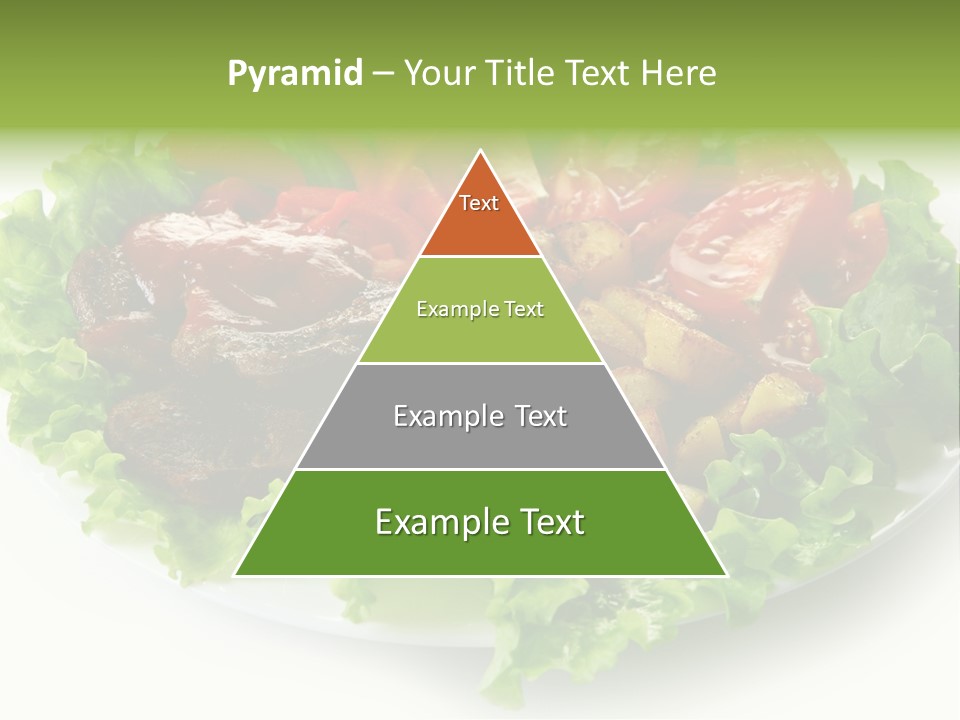 Pyramid – Your Title Text Here

Text

Example Text

Example Text

Example Text